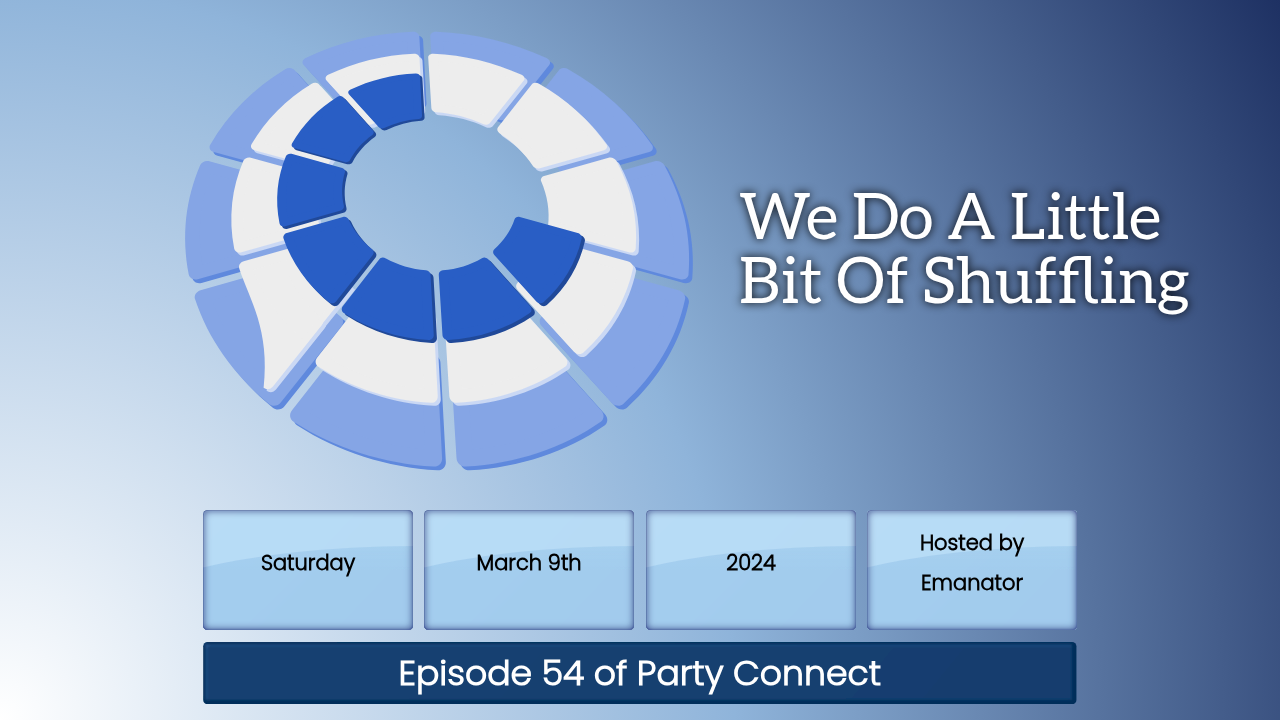 We Do A Little Bit Of Shuffling

Saturday

March 9th

2024

Hosted by Emanator

Episode 54 of Party Connect